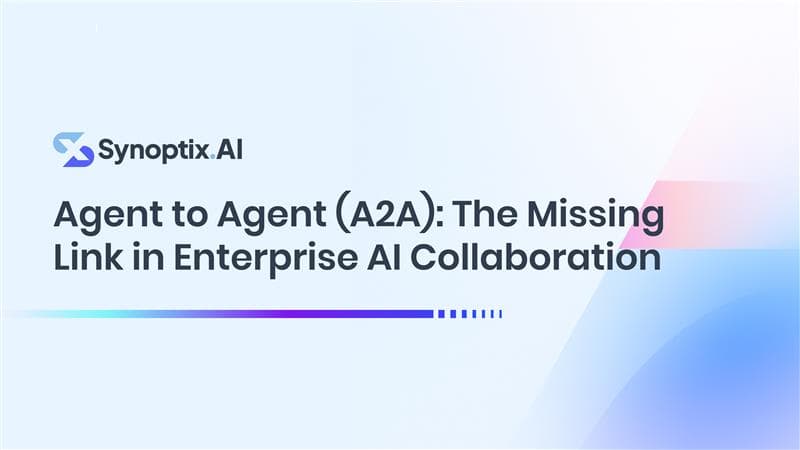 Synoptix.AI

Agent to Agent (A2A): The Missing Link in Enterprise AI Collaboration